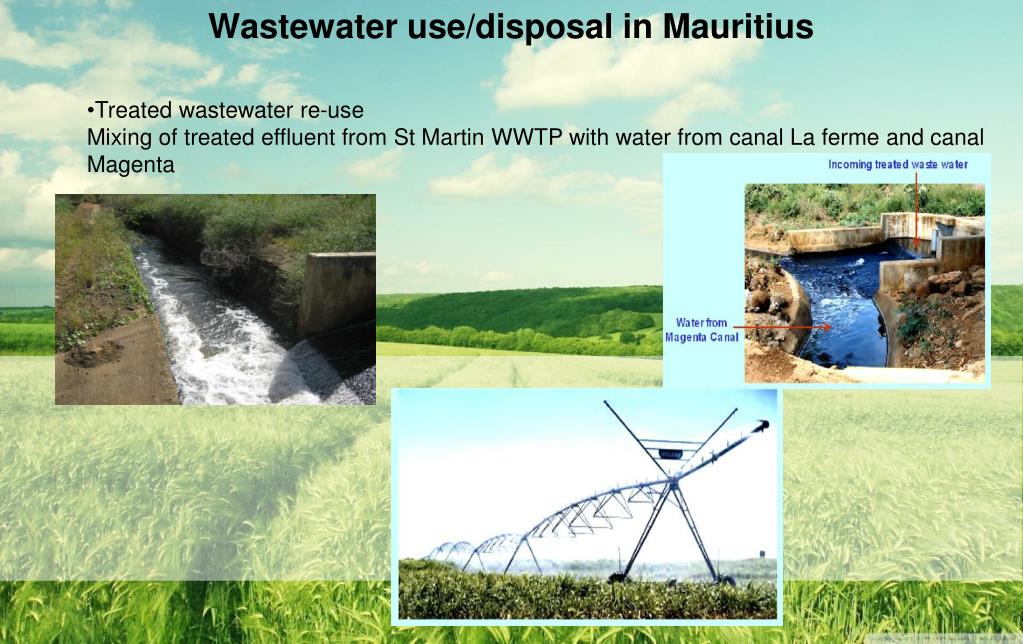 Wastewater use/disposal in Mauritius

•Treated wastewater re-use
Mixing of treated effluent from St Martin WWTP with water from canal La ferme and canal Magenta

Incoming treated waste water

Water from Magenta Canal